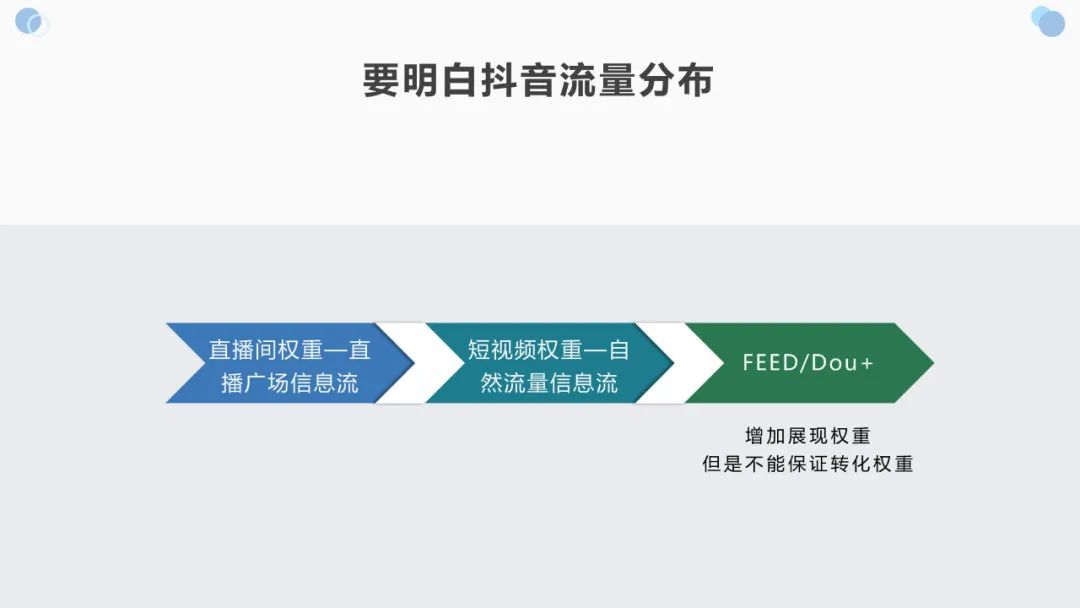 要明白抖音流量分布

直播间权重—直播广场信息流

短视频权重—自然流量信息流

FEED/Dou+

增加展现权重
但是不能保证转化权重